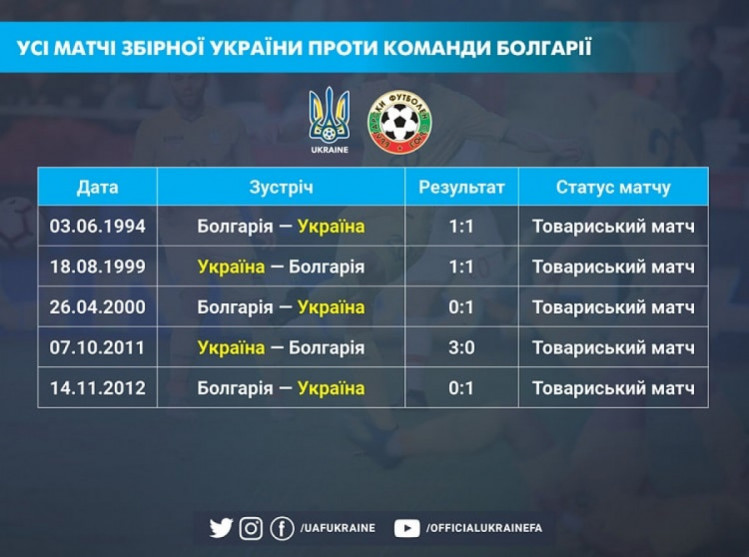 УСІ МАТЧІ ЗБІРНОЇ УКРАЇНИ ПРОТИ КОМАНДИ БОЛГАРІЇ

UKRAINE

БЪЛГАРСКИ ФУТБОЛЕН СЪЮЗ

| Дата | Зустріч | Результат | Статус матчу |
|---|---|---|---|
| 03.06.1994 | Болгарія — Україна | 1:1 | Товариський матч |
| 18.08.1999 | Україна — Болгарія | 1:1 | Товариський матч |
| 26.04.2000 | Болгарія — Україна | 0:1 | Товариський матч |
| 07.10.2011 | Україна — Болгарія | 3:0 | Товариський матч |
| 14.11.2012 | Болгарія — Україна | 0:1 | Товариський матч |

/UAFUKRAINE /OFFICIALUKRAINEFA